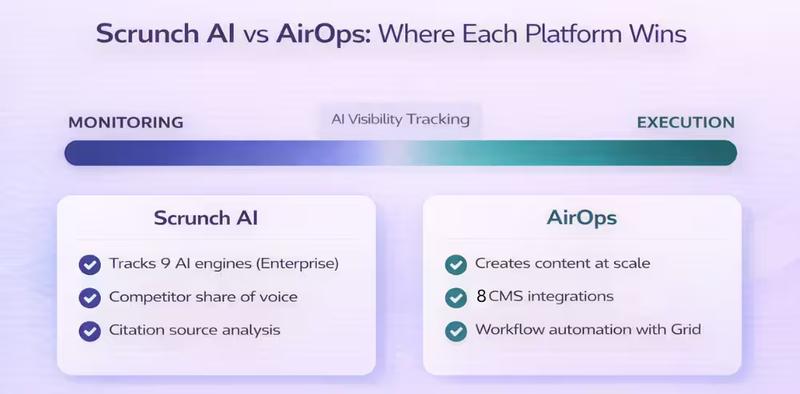 Scrunch AI vs AirOps: Where Each Platform Wins

MONITORING

AI Visibility Tracking

EXECUTION

Scrunch AI

Tracks 9 AI engines (Enterprise)

Competitor share of voice

Citation source analysis

AirOps

Creates content at scale

8 CMS integrations

Workflow automation with Grid